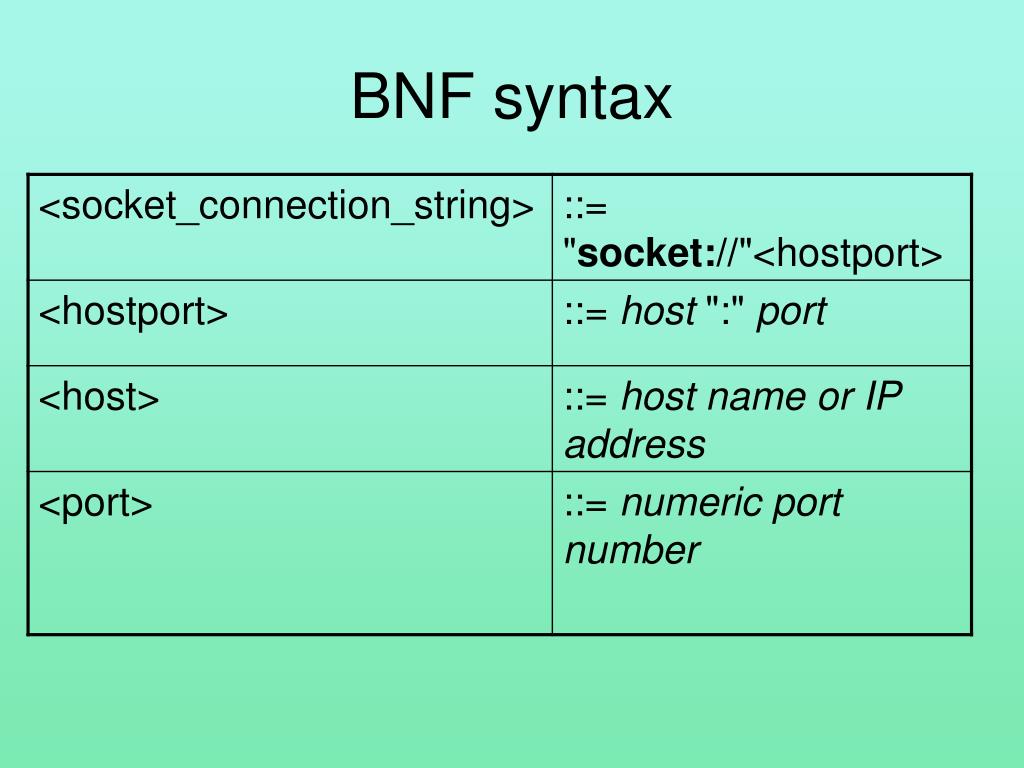 BNF syntax

| | |
|---|---|
| <socket_connection_string> | ::= "socket://"<hostport> |
| <hostport> | ::= host ":" port |
| <host> | ::= host name or IP address |
| <port> | ::= numeric port number |